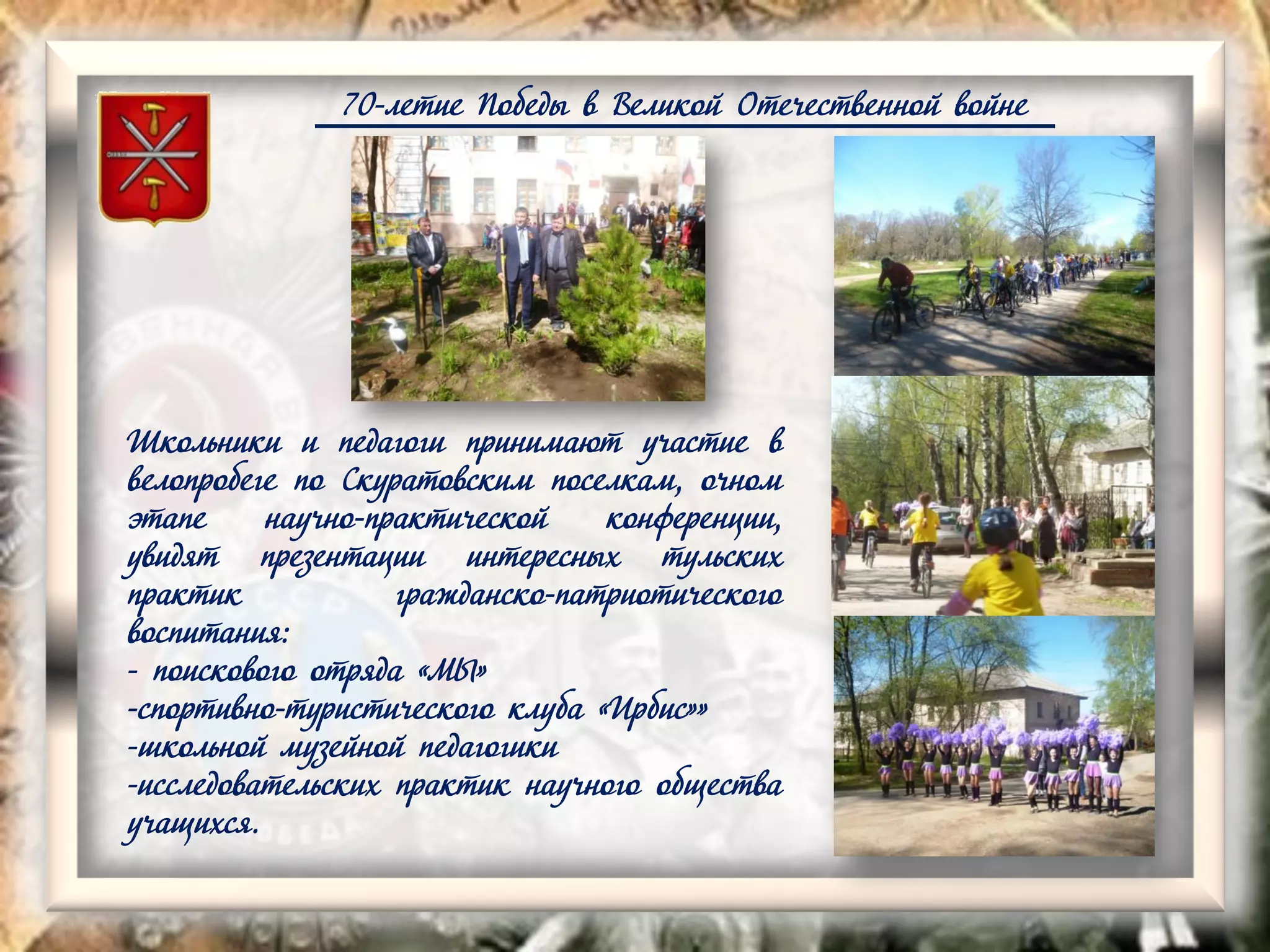 70-летие Победы в Великой Отечественной войне

Школьники и педагоги принимают участие в велопробеге по Скуратовским поселкам, очном этапе научно-практической конференции, увидят презентации интересных тульских практик гражданско-патриотического воспитания:
- поискового отряда «МЫ»
-спортивно-туристического клуба «Ирбис»»
-школьной музейной педагогики
-исследовательских практик научного общества учащихся.